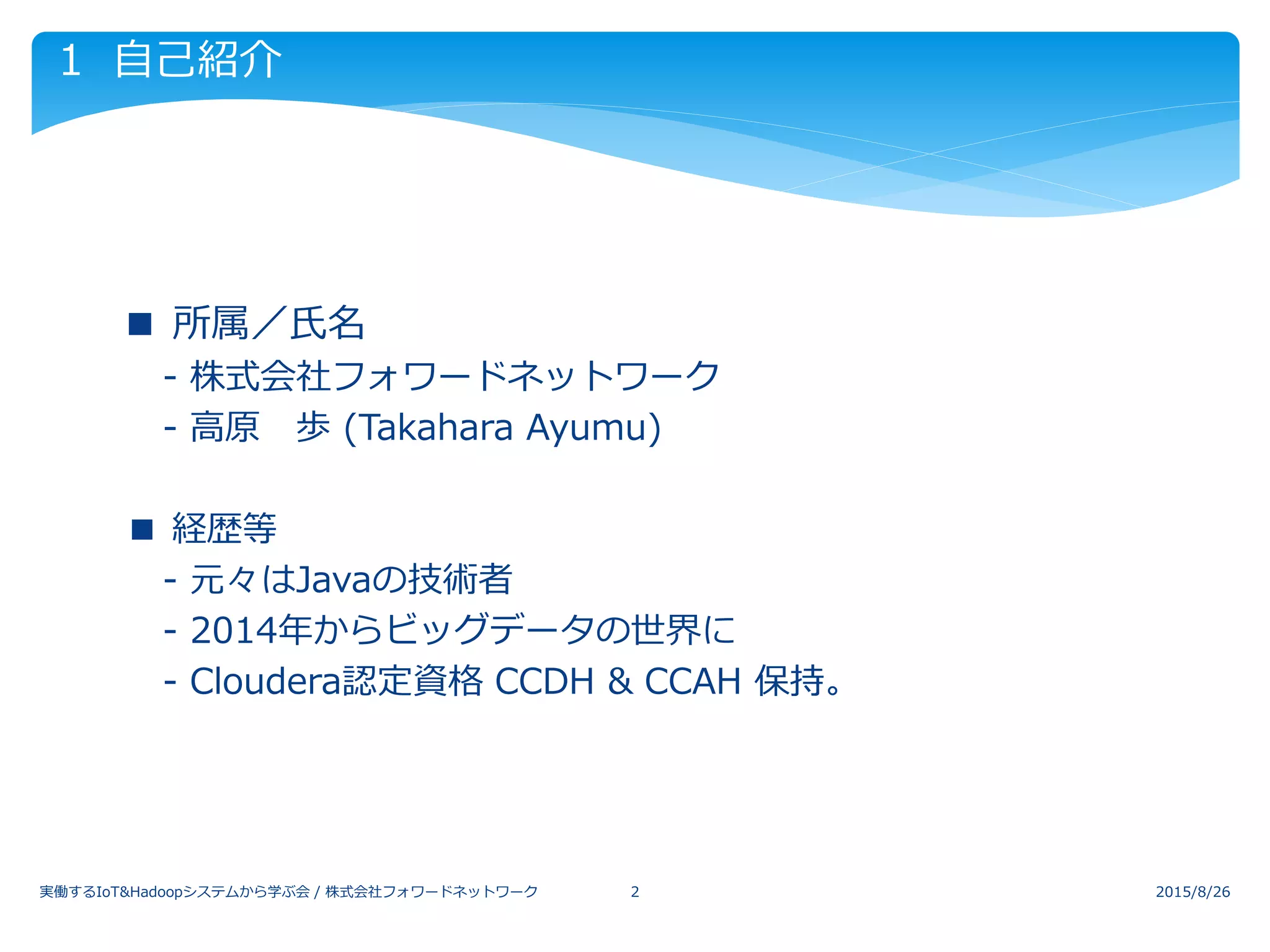 1 自己紹介

■ 所属／氏名
- 株式会社フォワードネットワーク
- 高原　歩 (Takahara Ayumu)

■ 経歴等
- 元々はJavaの技術者
- 2014年からビッグデータの世界に
- Cloudera認定資格 CCDH & CCAH 保持。

実働するIoT&Hadoopシステムから学ぶ会 / 株式会社フォワードネットワーク 2 2015/8/26